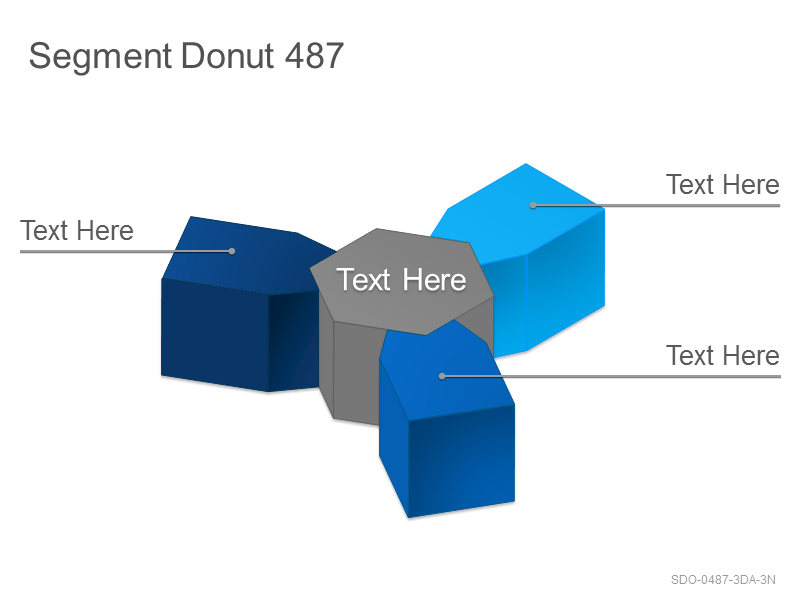 Segment Donut 487

Text Here

Text Here

Text Here

Text Here

SDO-0487-3DA-3N